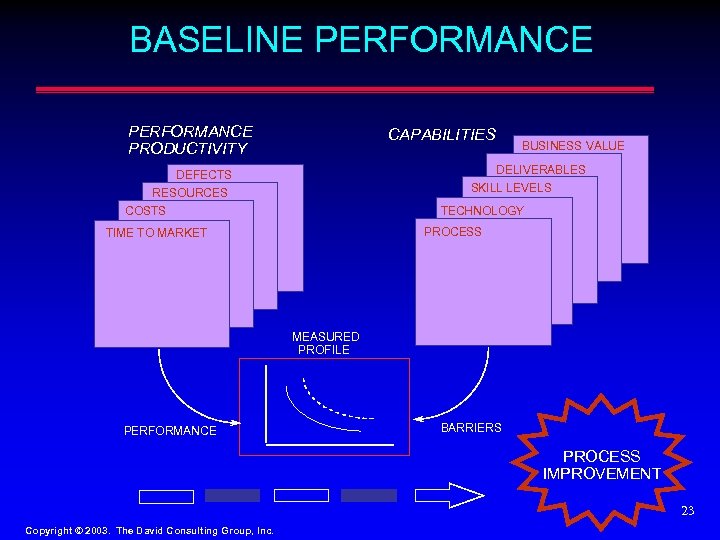 BASELINE PERFORMANCE

PERFORMANCE
PRODUCTIVITY

DEFECTS
RESOURCES
COSTS
TIME TO MARKET

CAPABILITIES

BUSINESS VALUE
DELIVERABLES
SKILL LEVELS
TECHNOLOGY
PROCESS

MEASURED
PROFILE

PERFORMANCE

BARRIERS

PROCESS
IMPROVEMENT

23

Copyright © 2003. The David Consulting Group, Inc.